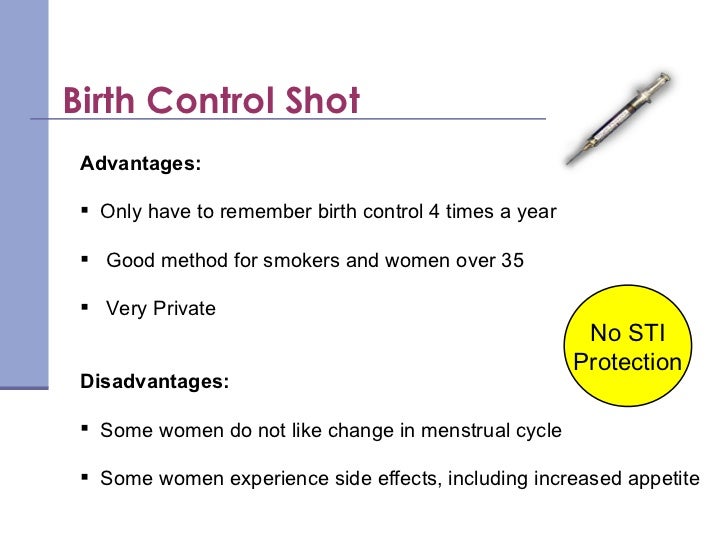 Birth Control Shot

Advantages:

▪ Only have to remember birth control 4 times a year

▪ Good method for smokers and women over 35

▪ Very Private

No STI Protection

Disadvantages:

▪ Some women do not like change in menstrual cycle

▪ Some women experience side effects, including increased appetite